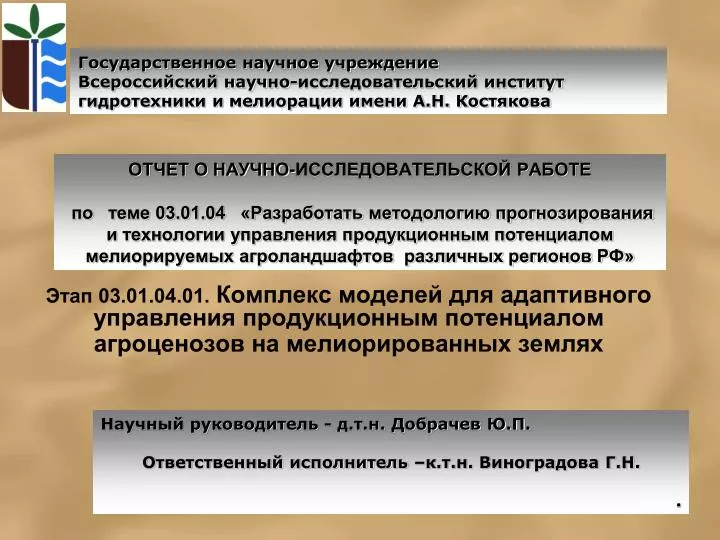 Государственное научное учреждение
Всероссийский научно-исследовательский институт
гидротехники и мелиорации имени А.Н. Костякова

ОТЧЕТ О НАУЧНО-ИССЛЕДОВАТЕЛЬСКОЙ РАБОТЕ

по теме 03.01.04 «Разработать методологию прогнозирования и технологии управления продукционным потенциалом мелиорируемых агроландшафтов различных регионов РФ»

Этап 03.01.04.01. Комплекс моделей для адаптивного управления продукционным потенциалом агроценозов на мелиорированных землях

Научный руководитель - д.т.н. Добрачев Ю.П.

Ответственный исполнитель –к.т.н. Виноградова Г.Н.

.